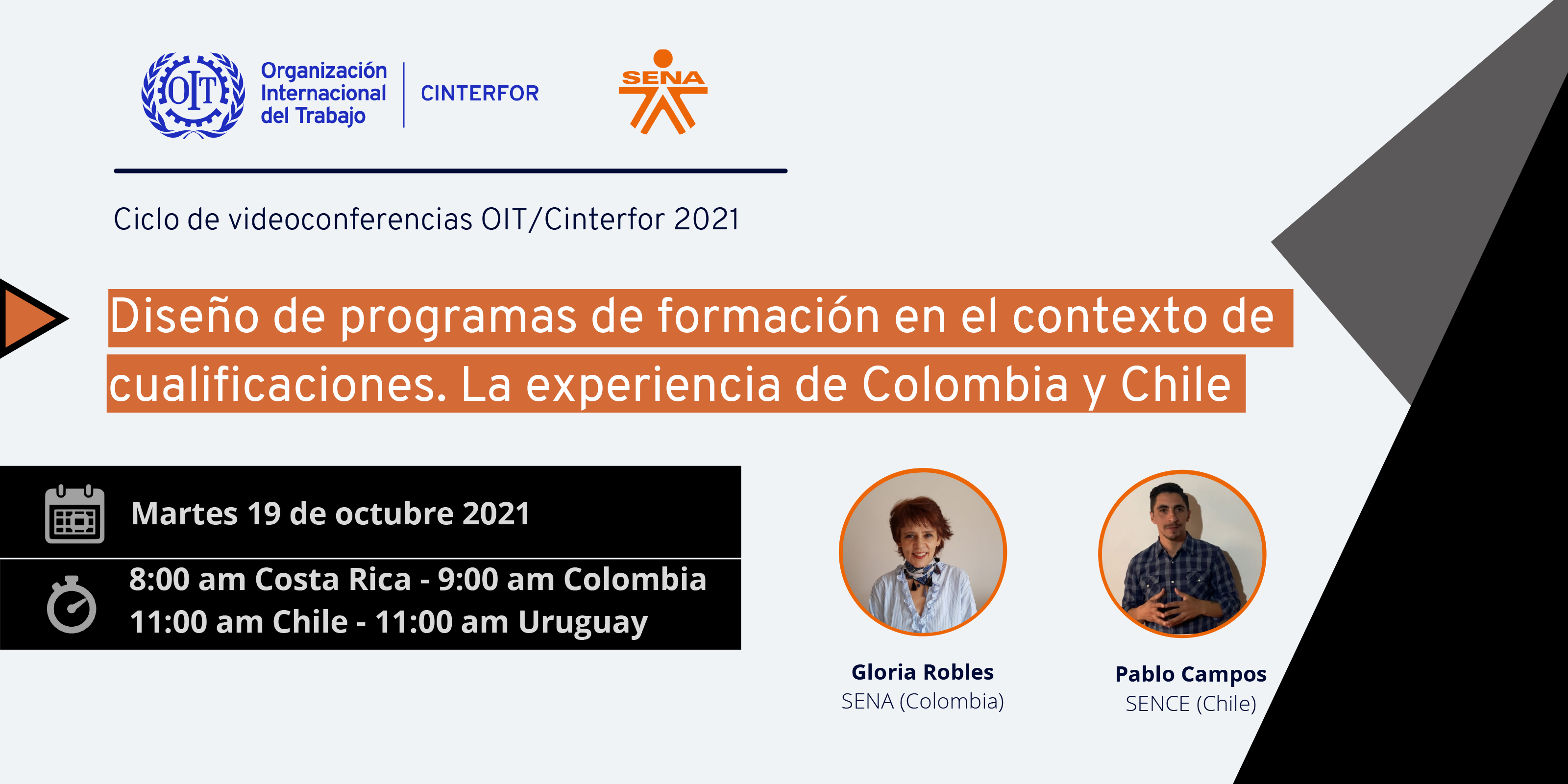 OIT

Organización Internacional del Trabajo

CINTERFOR

SENA

Ciclo de videoconferencias OIT/Cinterfor 2021

Diseño de programas de formación en el contexto de cualificaciones. La experiencia de Colombia y Chile

Martes 19 de octubre 2021

8:00 am Costa Rica - 9:00 am Colombia
11:00 am Chile - 11:00 am Uruguay

Gloria Robles
SENA (Colombia)

Pablo Campos
SENCE (Chile)